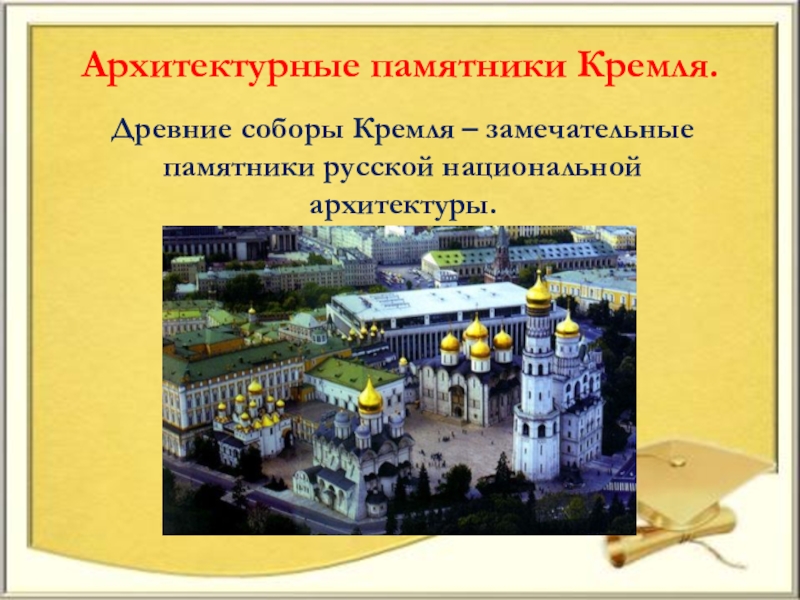 Архитектурные памятники Кремля.

Древние соборы Кремля – замечательные памятники русской национальной архитектуры.